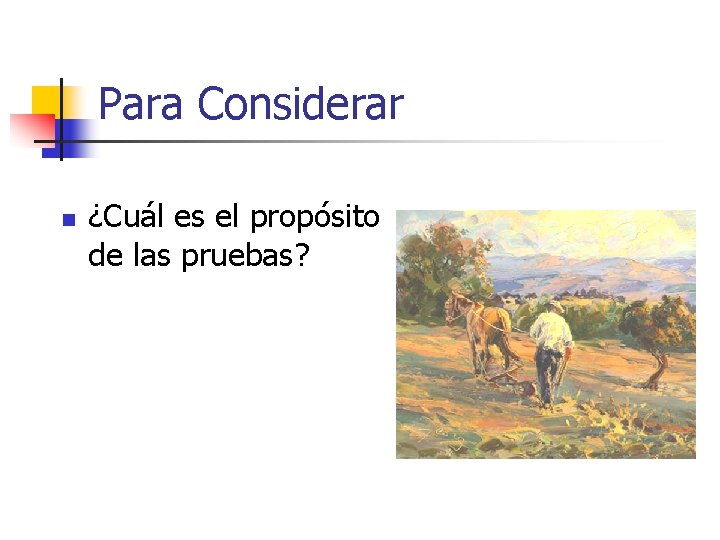 Para Considerar

¿Cuál es el propósito de las pruebas?